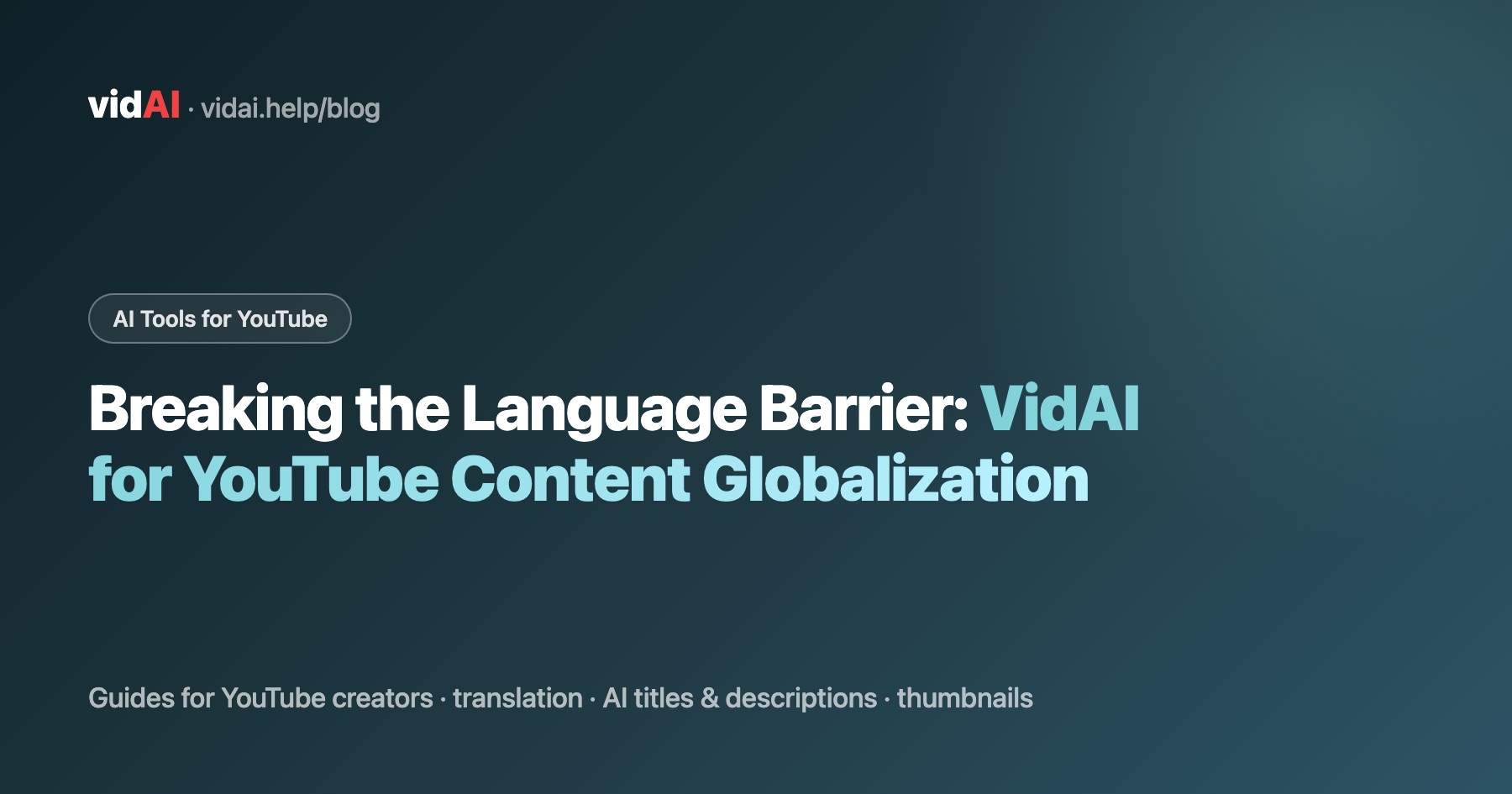 vidAI · vidai.help/blog

AI Tools for YouTube

Breaking the Language Barrier: VidAI for YouTube Content Globalization

Guides for YouTube creators · translation · AI titles & descriptions · thumbnails